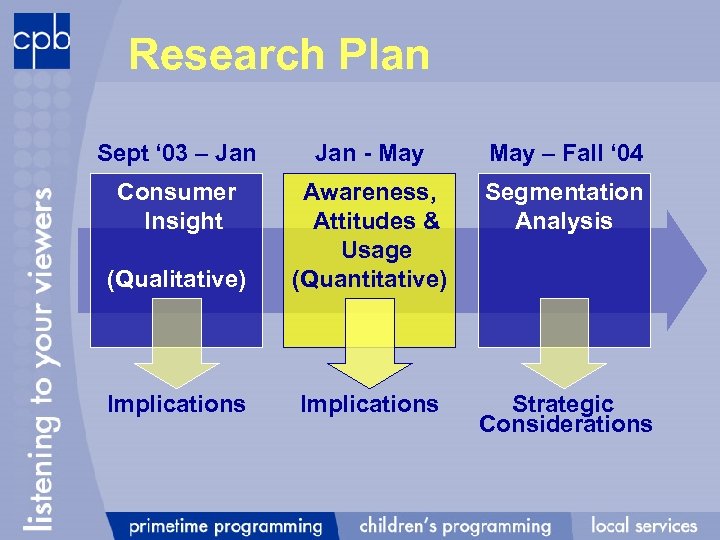 cpb

Research Plan

listening to your viewers

Sept ‘03 – Jan

Consumer Insight

(Qualitative)

Implications

Jan - May

Awareness, Attitudes & Usage (Quantitative)

Implications

May – Fall ‘04

Segmentation Analysis

Strategic Considerations

primetime programming

children’s programming

local services